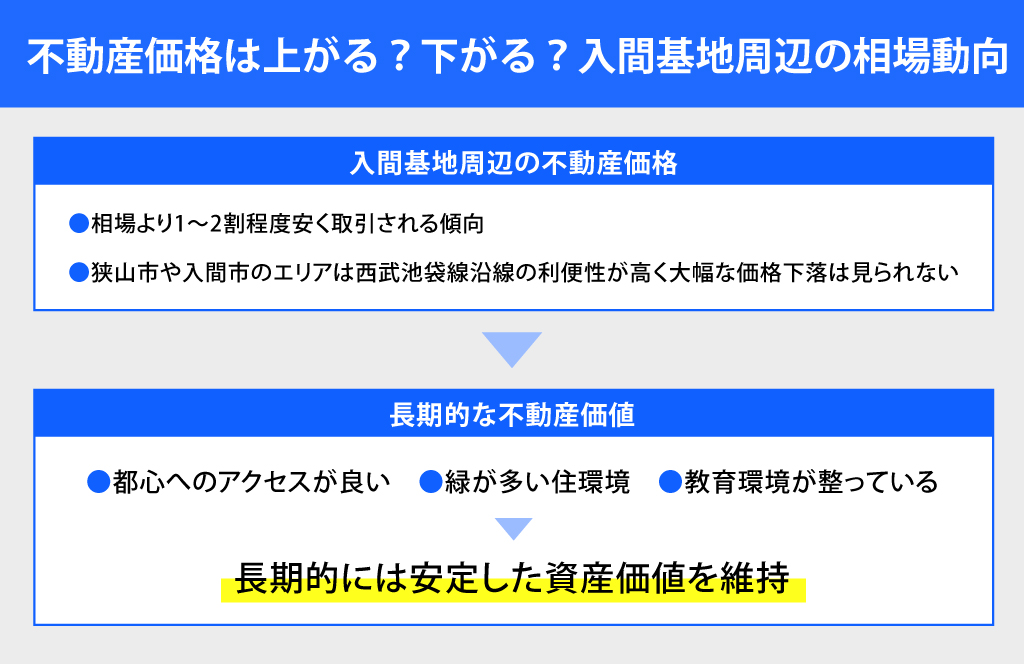 不動産価格は上がる？下がる？入間基地周辺の相場動向

入間基地周辺の不動産価格

●相場より1〜2割程度安く取引される傾向

●狭山市や入間市のエリアは西武池袋線沿線の利便性が高く大幅な価格下落は見られない

長期的な不動産価値

●都心へのアクセスが良い　●緑が多い住環境　●教育環境が整っている

長期的には安定した資産価値を維持